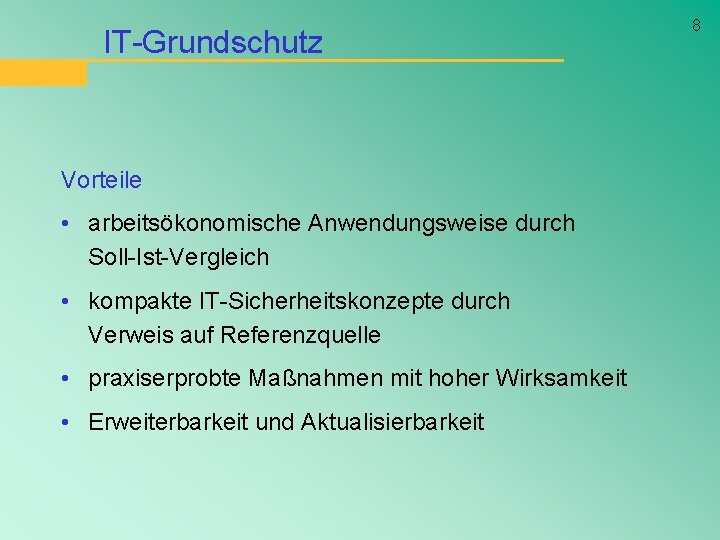 8

IT-Grundschutz

Vorteile

• arbeitsökonomische Anwendungsweise durch Soll-Ist-Vergleich

• kompakte IT-Sicherheitskonzepte durch Verweis auf Referenzquelle

• praxiserprobte Maßnahmen mit hoher Wirksamkeit

• Erweiterbarkeit und Aktualisierbarkeit